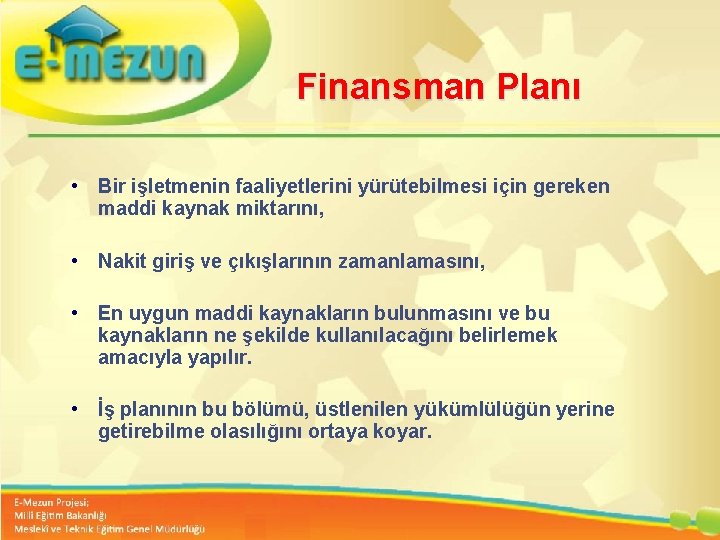 E-MEZUN

Finansman Planı

• Bir işletmenin faaliyetlerini yürütebilmesi için gereken maddi kaynak miktarını,

• Nakit giriş ve çıkışlarının zamanlamasını,

• En uygun maddi kaynakların bulunmasını ve bu kaynakların ne şekilde kullanılacağını belirlemek amacıyla yapılır.

• İş planının bu bölümü, üstlenilen yükümlülüğün yerine getirebilme olasılığını ortaya koyar.

E-Mezun Projesi;
Milli Eğitim Bakanlığı
Mesleki ve Teknik Eğitim Genel Müdürlüğü